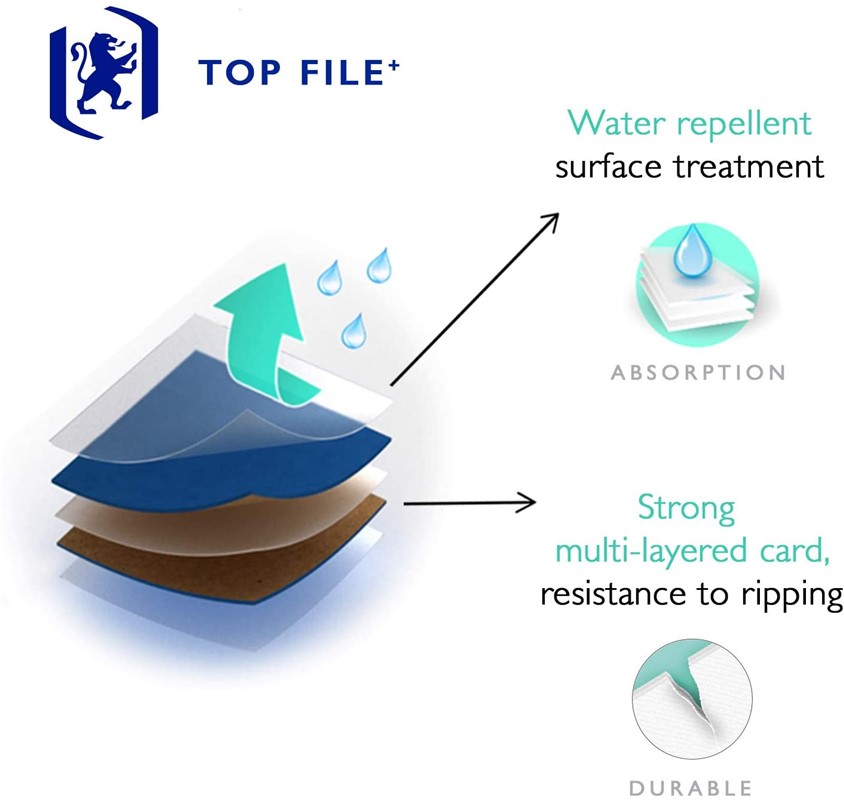 TOP FILE⁺

Water repellent
surface treatment

ABSORPTION

Strong
multi-layered card,
resistance to ripping

DURABLE